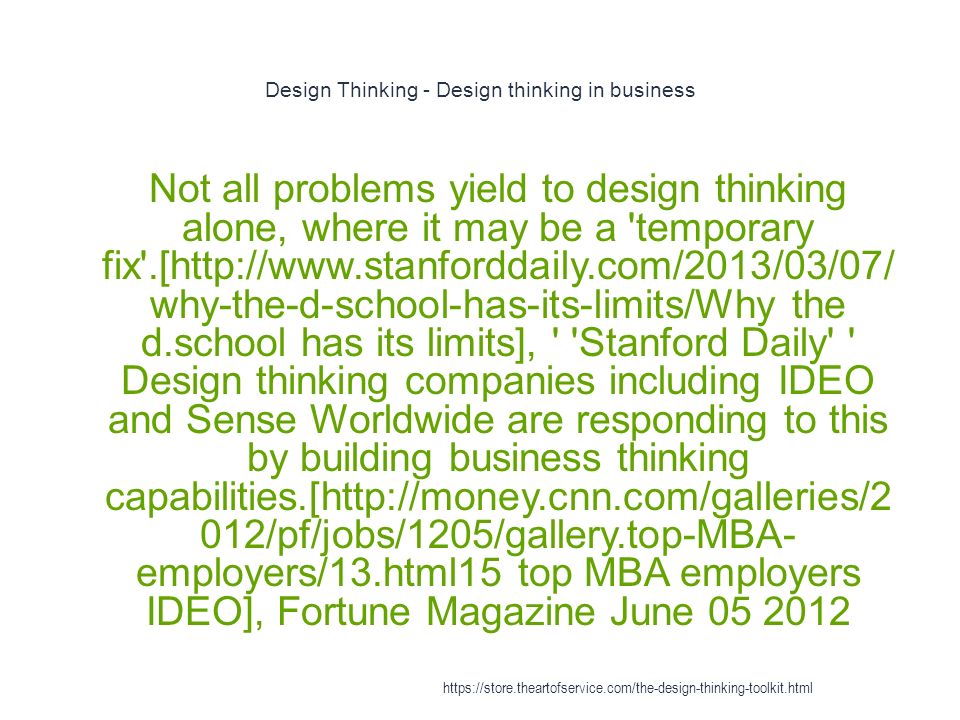 Design Thinking - Design thinking in business

Not all problems yield to design thinking alone, where it may be a 'temporary fix'.[http://www.stanforddaily.com/2013/03/07/why-the-d-school-has-its-limits/Why the d.school has its limits], ' 'Stanford Daily' ' Design thinking companies including IDEO and Sense Worldwide are responding to this by building business thinking capabilities.[http://money.cnn.com/galleries/2012/pf/jobs/1205/gallery.top-MBA-employers/13.html15 top MBA employers IDEO], Fortune Magazine June 05 2012

https://store.theartofservice.com/the-design-thinking-toolkit.html